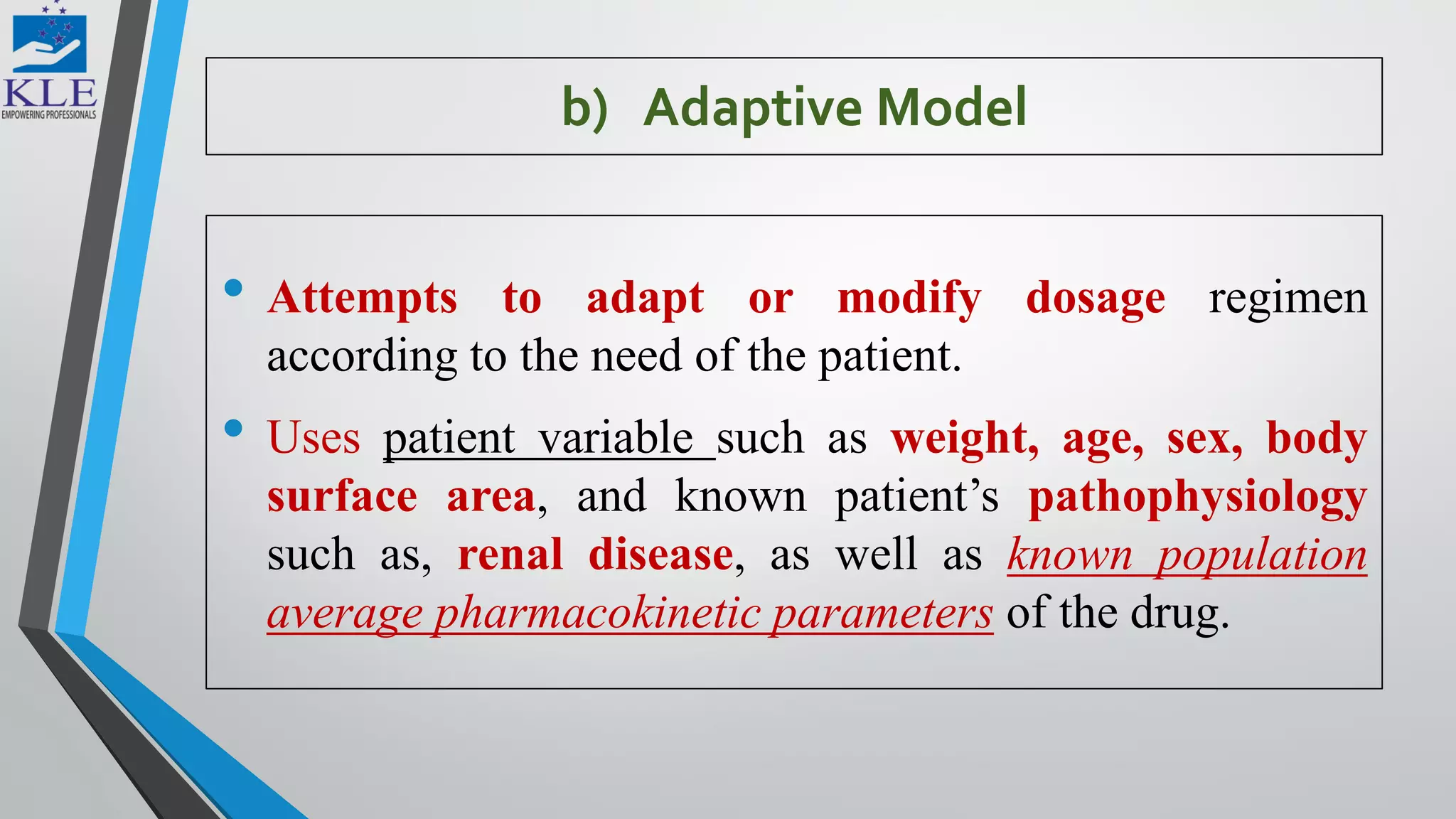 KLE
EMPOWERING PROFESSIONALS

b) Adaptive Model

• Attempts to adapt or modify dosage regimen according to the need of the patient.

• Uses patient variable such as weight, age, sex, body surface area, and known patient's pathophysiology such as, renal disease, as well as known population average pharmacokinetic parameters of the drug.